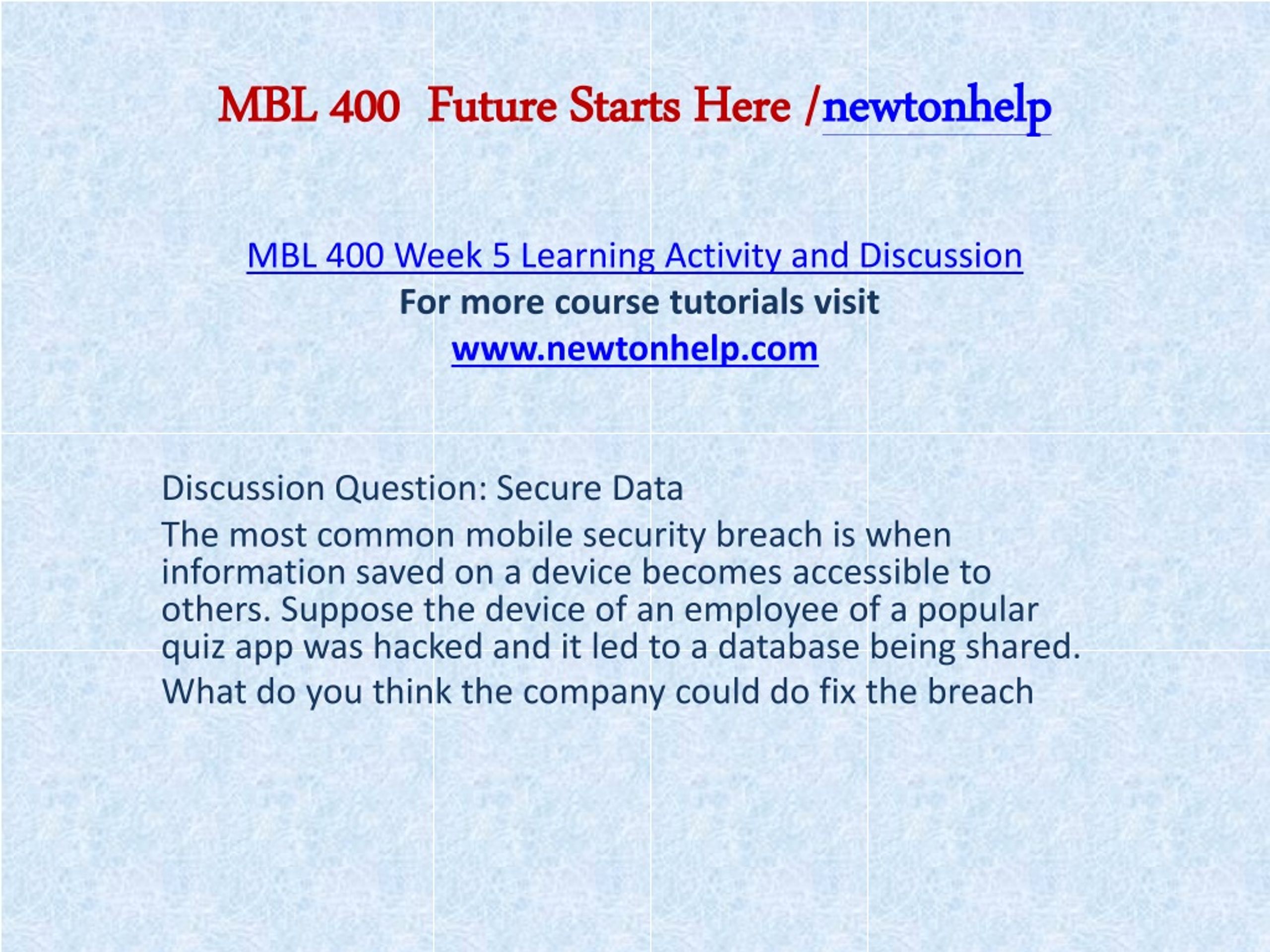 MBL 400 Future Starts Here /newtonhelp

MBL 400 Week 5 Learning Activity and Discussion
For more course tutorials visit
www.newtonhelp.com

Discussion Question: Secure Data

The most common mobile security breach is when information saved on a device becomes accessible to others. Suppose the device of an employee of a popular quiz app was hacked and it led to a database being shared.

What do you think the company could do fix the breach